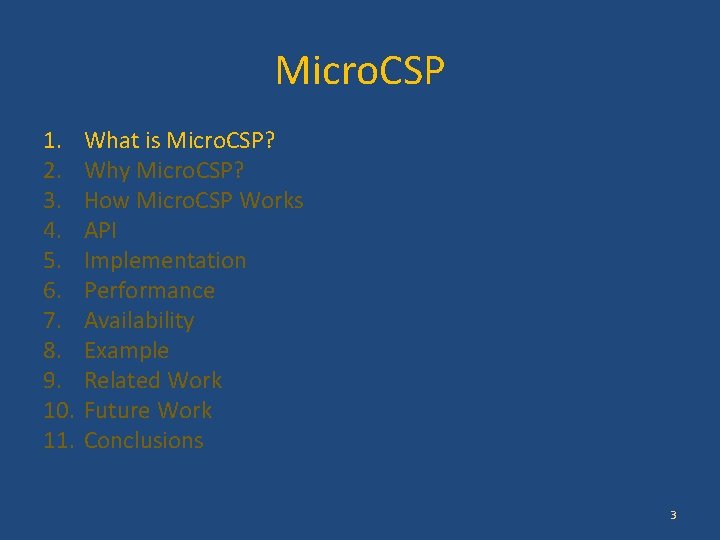 MicroCSP

1. What is MicroCSP?
2. Why MicroCSP?
3. How MicroCSP Works
4. API
5. Implementation
6. Performance
7. Availability
8. Example
9. Related Work
10. Future Work
11. Conclusions

3